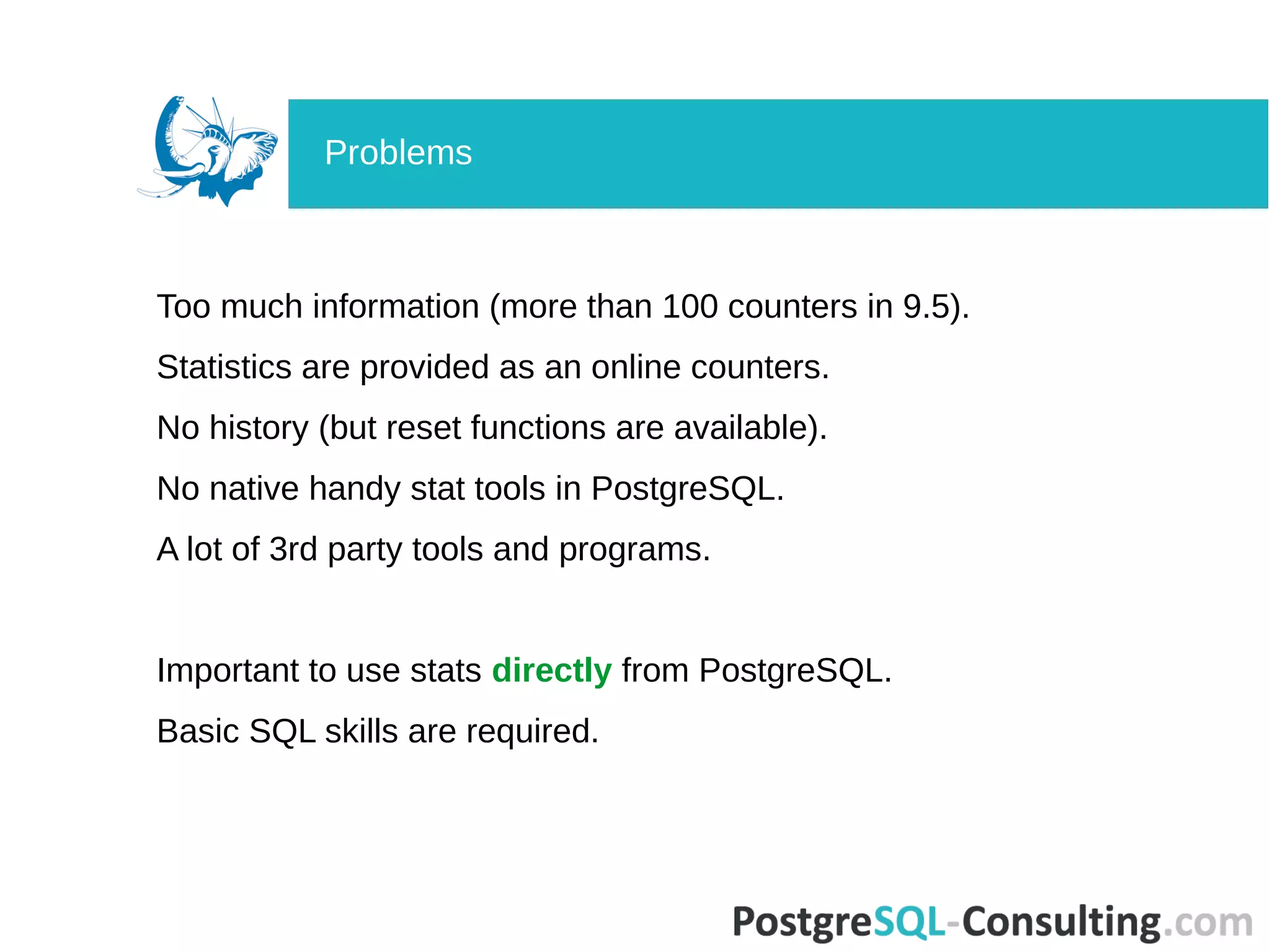 Problems

Too much information (more than 100 counters in 9.5).

Statistics are provided as an online counters.

No history (but reset functions are available).

No native handy stat tools in PostgreSQL.

A lot of 3rd party tools and programs.

Important to use stats directly from PostgreSQL.

Basic SQL skills are required.

PostgreSQL-Consulting.com